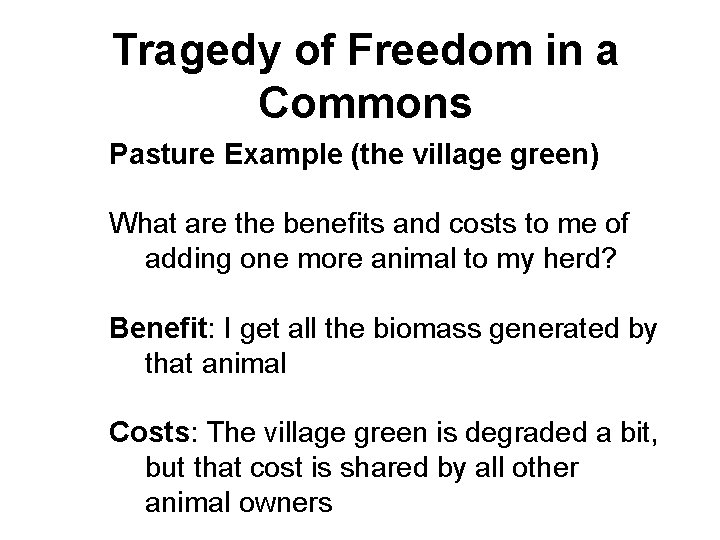 Tragedy of Freedom in a Commons

Pasture Example (the village green)

What are the benefits and costs to me of adding one more animal to my herd?

Benefit: I get all the biomass generated by that animal

Costs: The village green is degraded a bit, but that cost is shared by all other animal owners